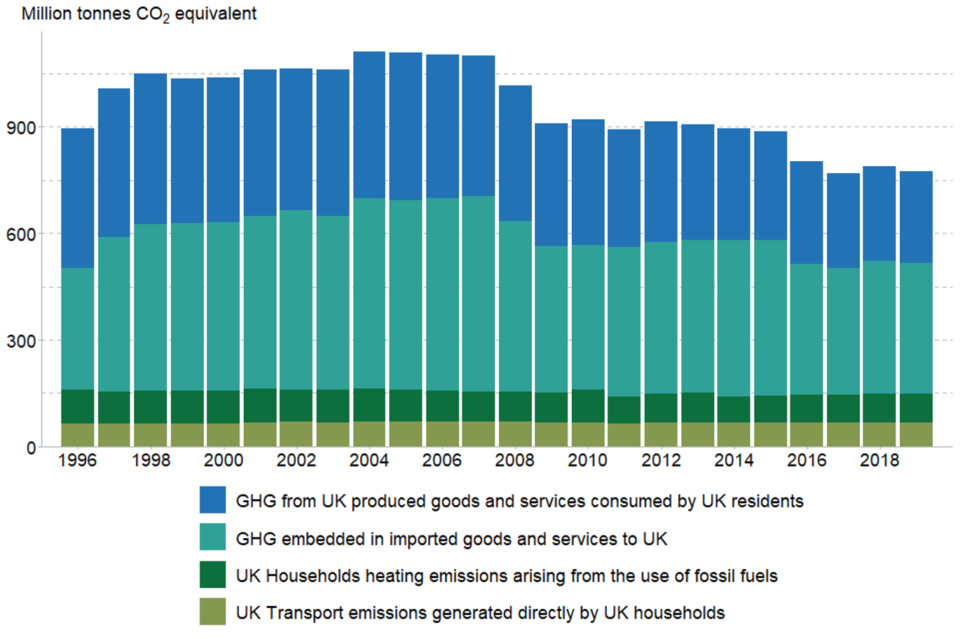 Million tonnes $CO_2$ equivalent

900

600

300

0

1996
1998
2000
2002
2004
2006
2008
2010
2012
2014
2016
2018

GHG from UK produced goods and services consumed by UK residents

GHG embedded in imported goods and services to UK

UK Households heating emissions arising from the use of fossil fuels

UK Transport emissions generated directly by UK households